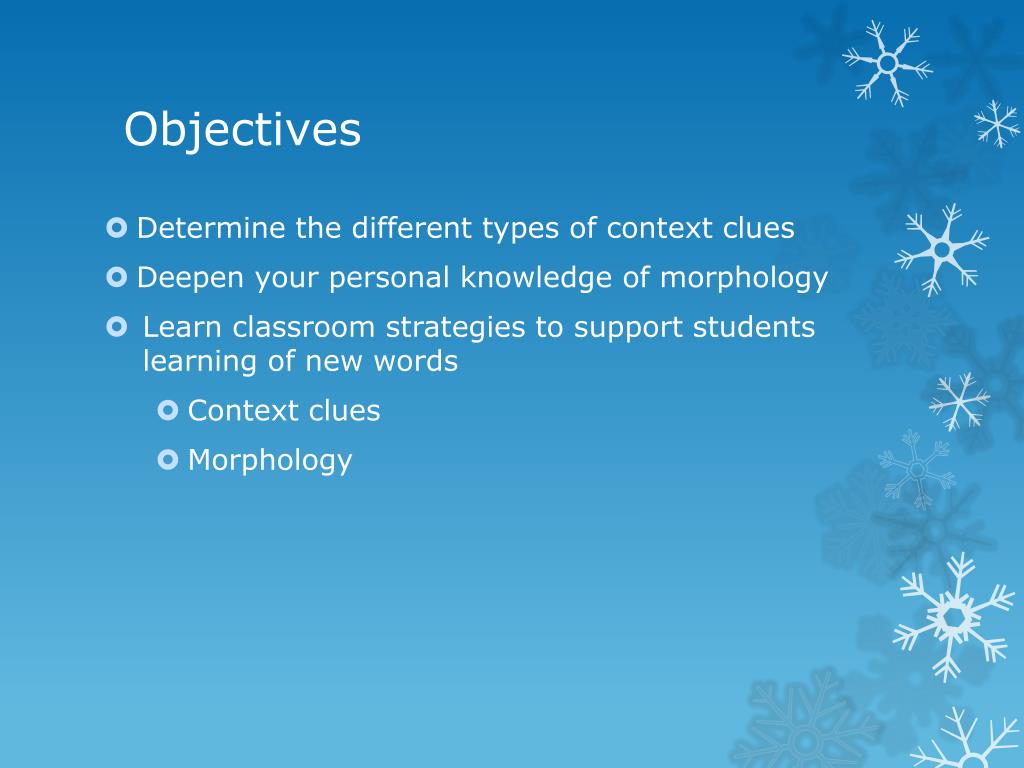 Objectives

Determine the different types of context clues

Deepen your personal knowledge of morphology

Learn classroom strategies to support students learning of new words

Context clues

Morphology